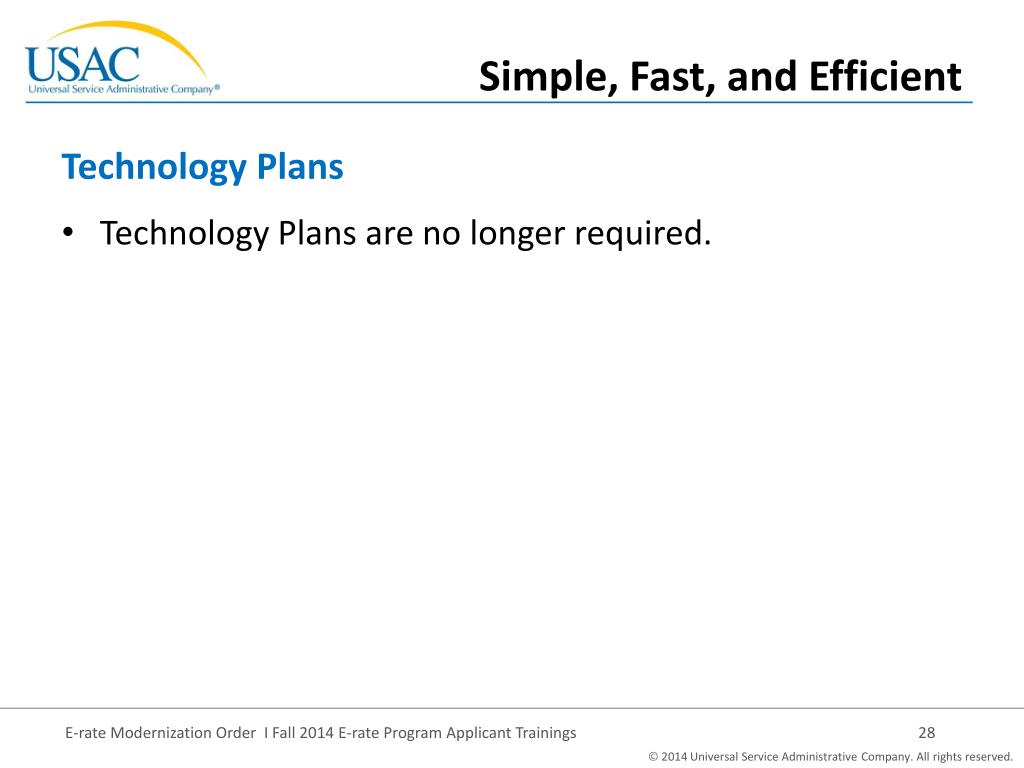 USAC
Universal Service Administrative Company®

Simple, Fast, and Efficient

Technology Plans

• Technology Plans are no longer required.

E-rate Modernization Order I Fall 2014 E-rate Program Applicant Trainings

28

© 2014 Universal Service Administrative Company. All rights reserved.